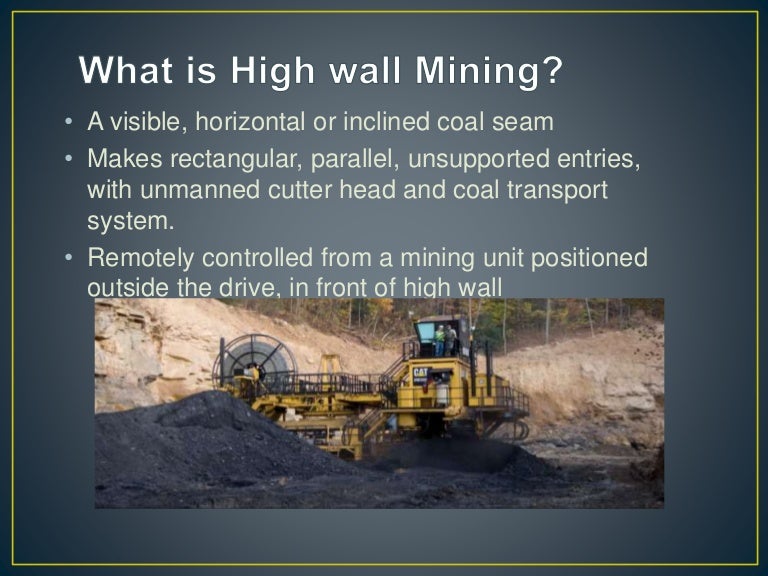 What is High wall Mining?

• A visible, horizontal or inclined coal seam
• Makes rectangular, parallel, unsupported entries, with unmanned cutter head and coal transport system.
• Remotely controlled from a mining unit positioned outside the drive, in front of high wall

CAT